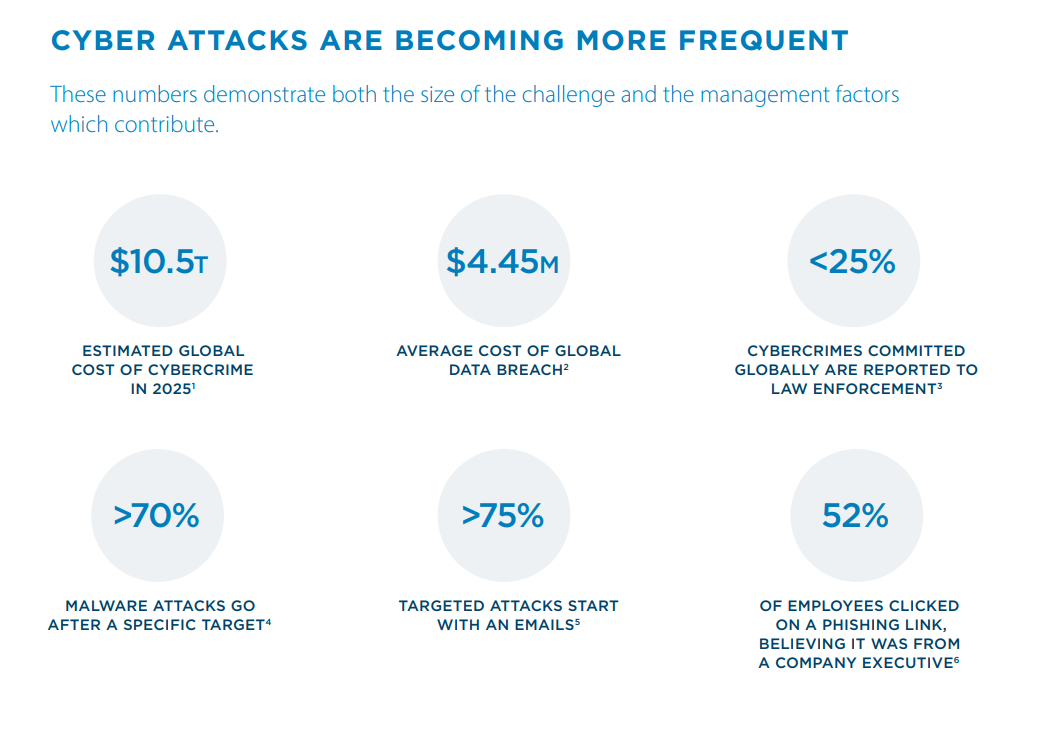 CYBER ATTACKS ARE BECOMING MORE FREQUENT

These numbers demonstrate both the size of the challenge and the management factors which contribute.

\$10.5T

ESTIMATED GLOBAL COST OF CYBERCRIME IN 2025$^1$

\$4.45M

AVERAGE COST OF GLOBAL DATA BREACH$^2$

<25%

CYBERCRIMES COMMITTED GLOBALLY ARE REPORTED TO LAW ENFORCEMENT$^3$

>70%

MALWARE ATTACKS GO AFTER A SPECIFIC TARGET$^4$

>75%

TARGETED ATTACKS START WITH AN EMAILS$^5$

52%

OF EMPLOYEES CLICKED ON A PHISHING LINK, BELIEVING IT WAS FROM A COMPANY EXECUTIVE$^6$